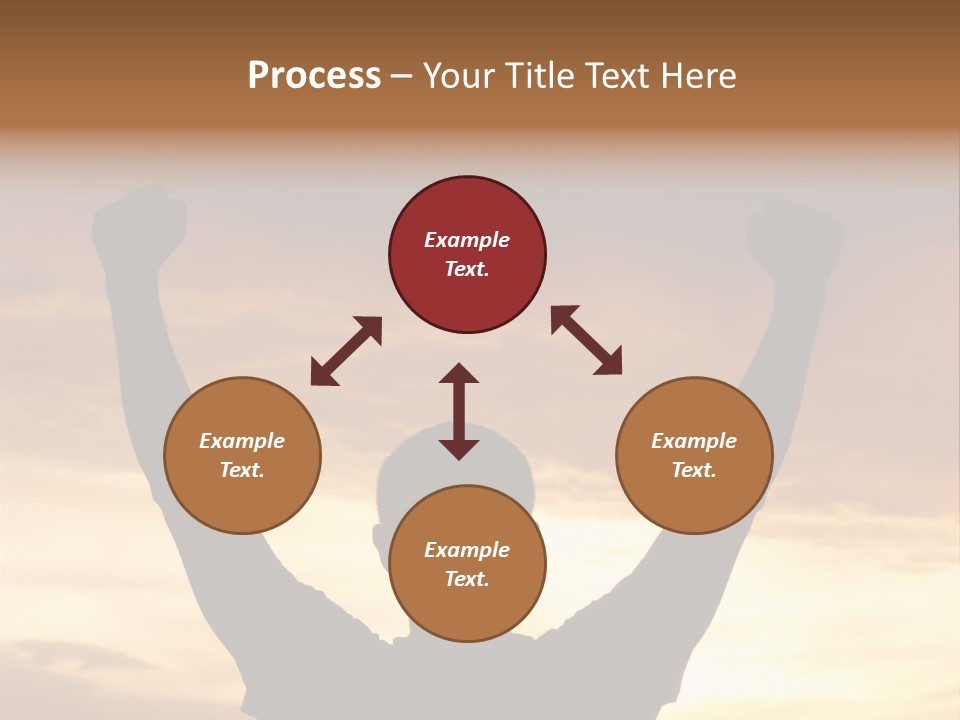 Process – Your Title Text Here

Example Text.

Example Text.

Example Text.

Example Text.